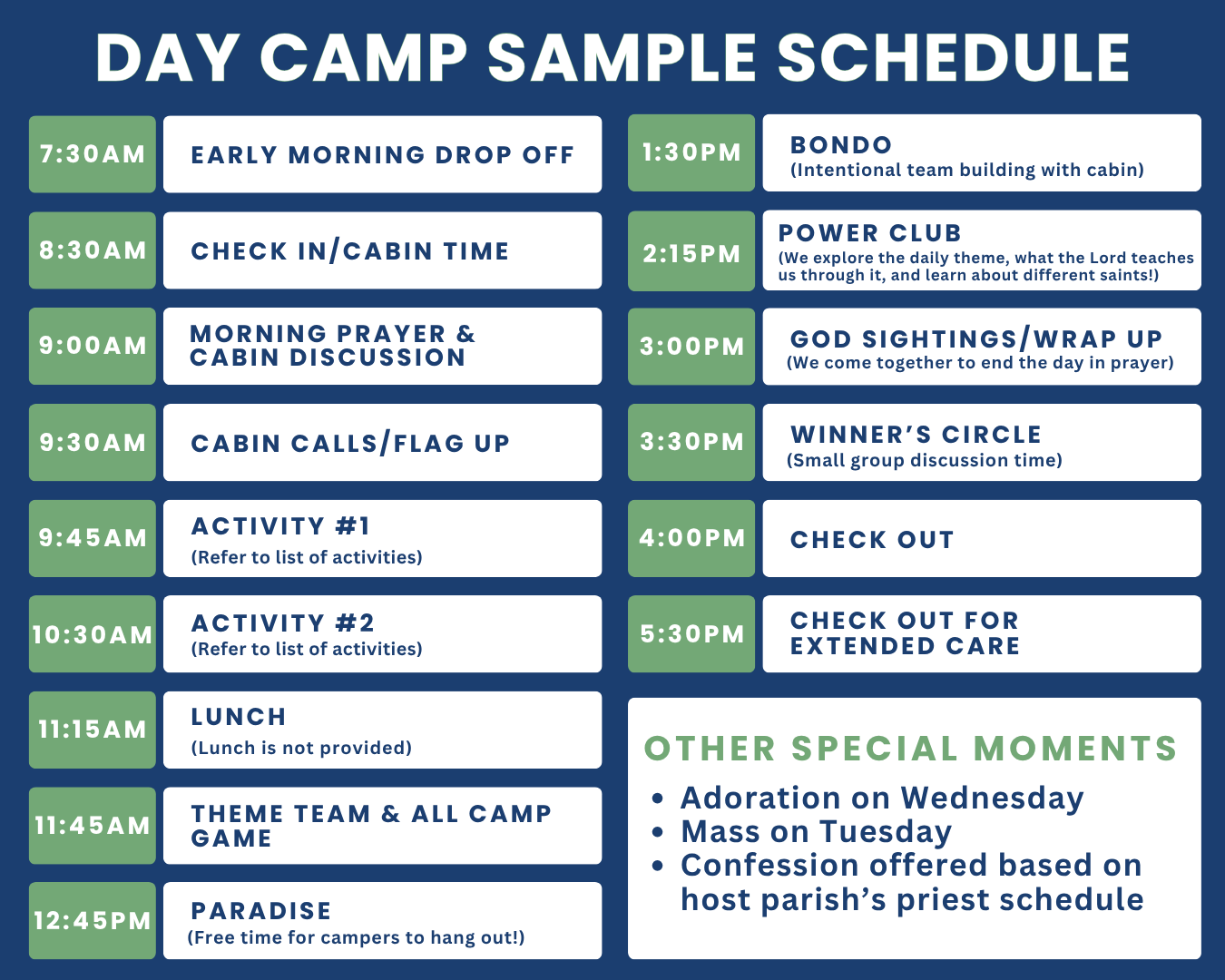 DAY CAMP SAMPLE SCHEDULE

7:30AM EARLY MORNING DROP OFF

8:30AM CHECK IN/CABIN TIME

9:00AM MORNING PRAYER & CABIN DISCUSSION

9:30AM CABIN CALLS/FLAG UP

9:45AM ACTIVITY #1
(Refer to list of activities)

10:30AM ACTIVITY #2
(Refer to list of activities)

11:15AM LUNCH
(Lunch is not provided)

11:45AM THEME TEAM & ALL CAMP GAME

12:45PM PARADISE
(Free time for campers to hang out!)

1:30PM BONDO
(Intentional team building with cabin)

2:15PM POWER CLUB
(We explore the daily theme, what the Lord teaches us through it, and learn about different saints!)

3:00PM GOD SIGHTINGS/WRAP UP
(We come together to end the day in prayer)

3:30PM WINNER'S CIRCLE
(Small group discussion time)

4:00PM CHECK OUT

5:30PM CHECK OUT FOR EXTENDED CARE

OTHER SPECIAL MOMENTS
• Adoration on Wednesday
• Mass on Tuesday
• Confession offered based on host parish's priest schedule